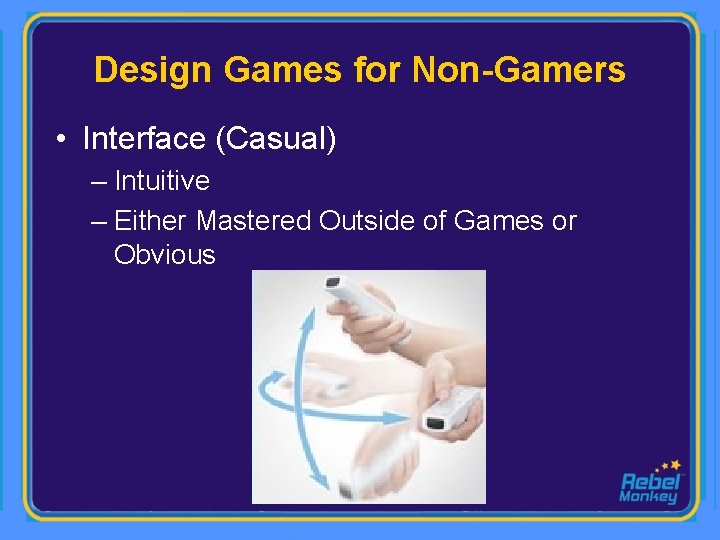 Design Games for Non-Gamers

• Interface (Casual)
– Intuitive
– Either Mastered Outside of Games or Obvious

Rebel Monkey